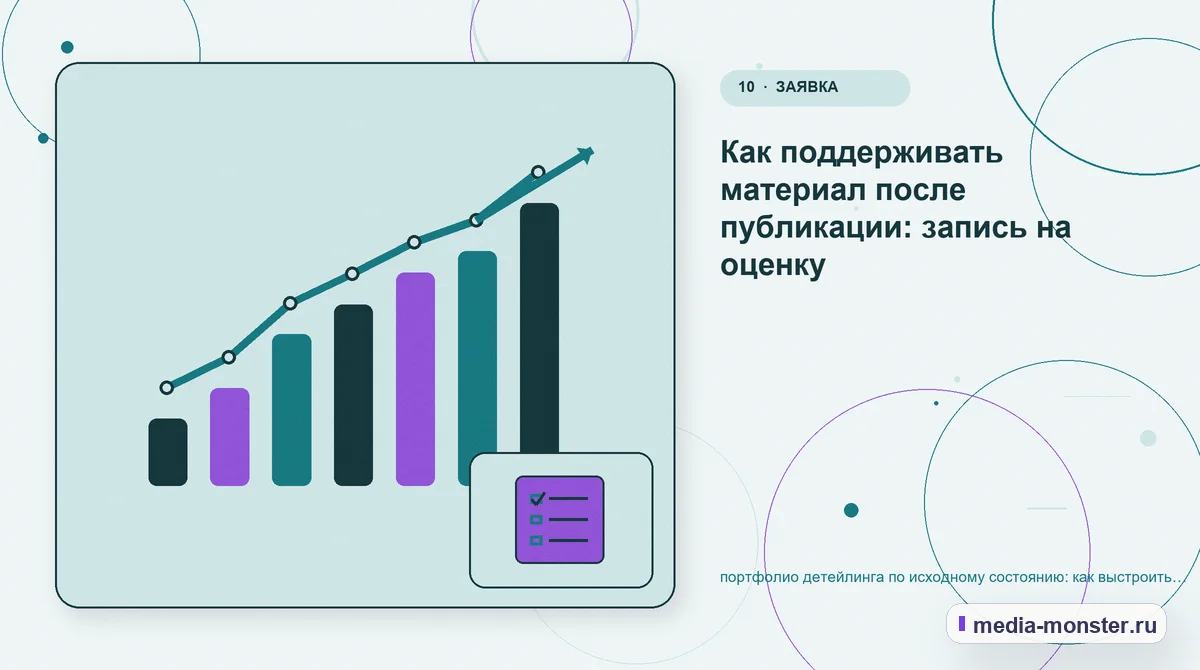 10 · ЗАЯВКА

Как поддерживать материал после публикации: запись на оценку

портфолио детейлинга по исходному состоянию: как выстроить…

media-monster.ru